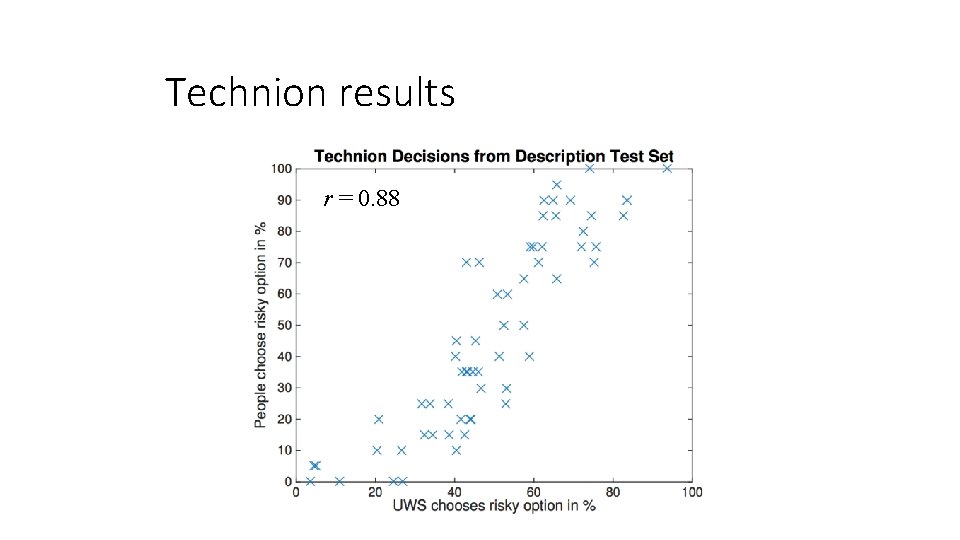 Technion results

Technion Decisions from Description Test Set

$r = 0.88$

People choose risky option in %

100
90
80
70
60
50
40
30
20
10
0

0 20 40 60 80 100

UWS chooses risky option in %